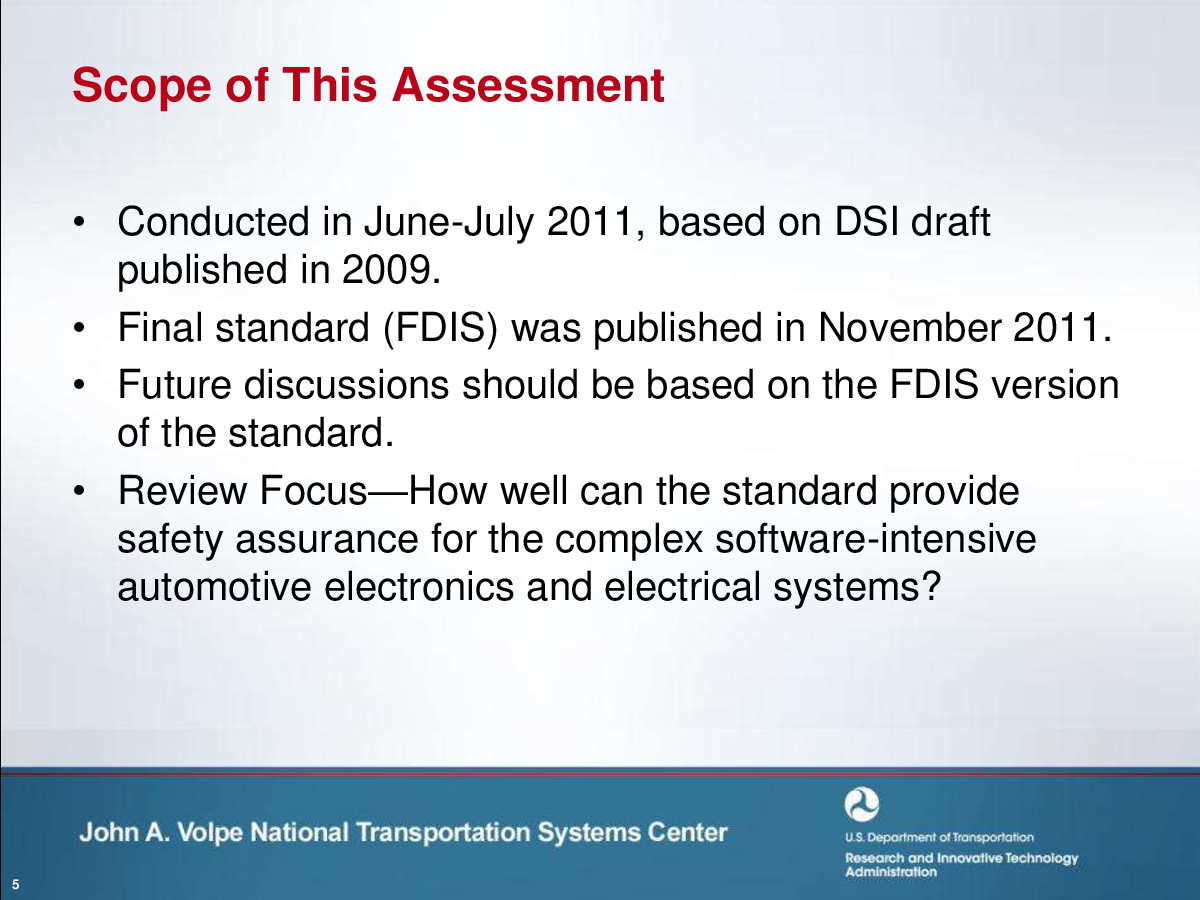 Scope of This Assessment

• Conducted in June-July 2011, based on DSI draft published in 2009.
• Final standard (FDIS) was published in November 2011.
• Future discussions should be based on the FDIS version of the standard.
• Review Focus—How well can the standard provide safety assurance for the complex software-intensive automotive electronics and electrical systems?

John A. Volpe National Transportation Systems Center

U.S. Department of Transportation
Research and Innovative Technology Administration

5